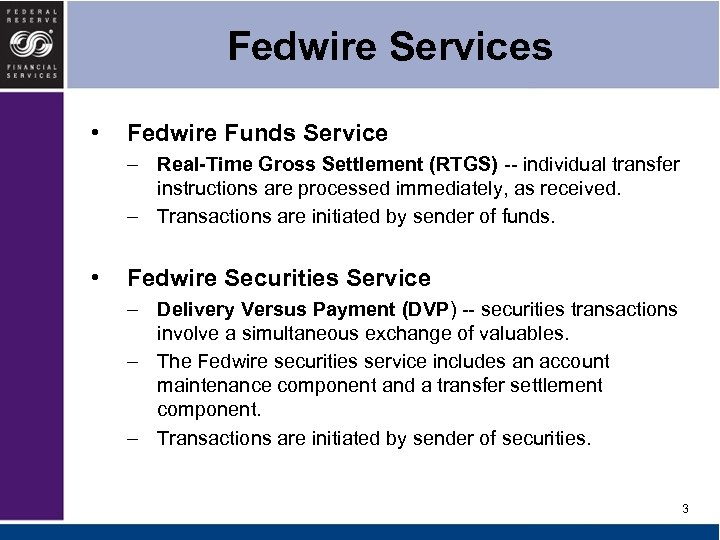 FEDERAL RESERVE FINANCIAL SERVICES

Fedwire Services

• Fedwire Funds Service
– Real-Time Gross Settlement (RTGS) -- individual transfer instructions are processed immediately, as received.
– Transactions are initiated by sender of funds.

• Fedwire Securities Service
– Delivery Versus Payment (DVP) -- securities transactions involve a simultaneous exchange of valuables.
– The Fedwire securities service includes an account maintenance component and a transfer settlement component.
– Transactions are initiated by sender of securities.

3